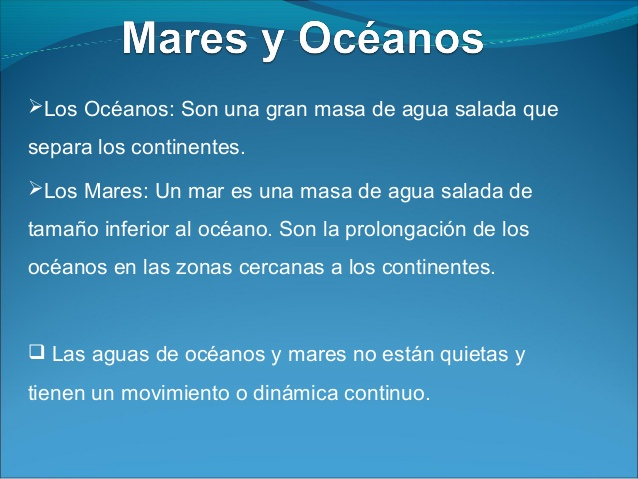 Mares y Océanos

➢Los Océanos: Son una gran masa de agua salada que separa los continentes.

➢Los Mares: Un mar es una masa de agua salada de tamaño inferior al océano. Son la prolongación de los océanos en las zonas cercanas a los continentes.

❑ Las aguas de océanos y mares no están quietas y tienen un movimiento o dinámica continuo.